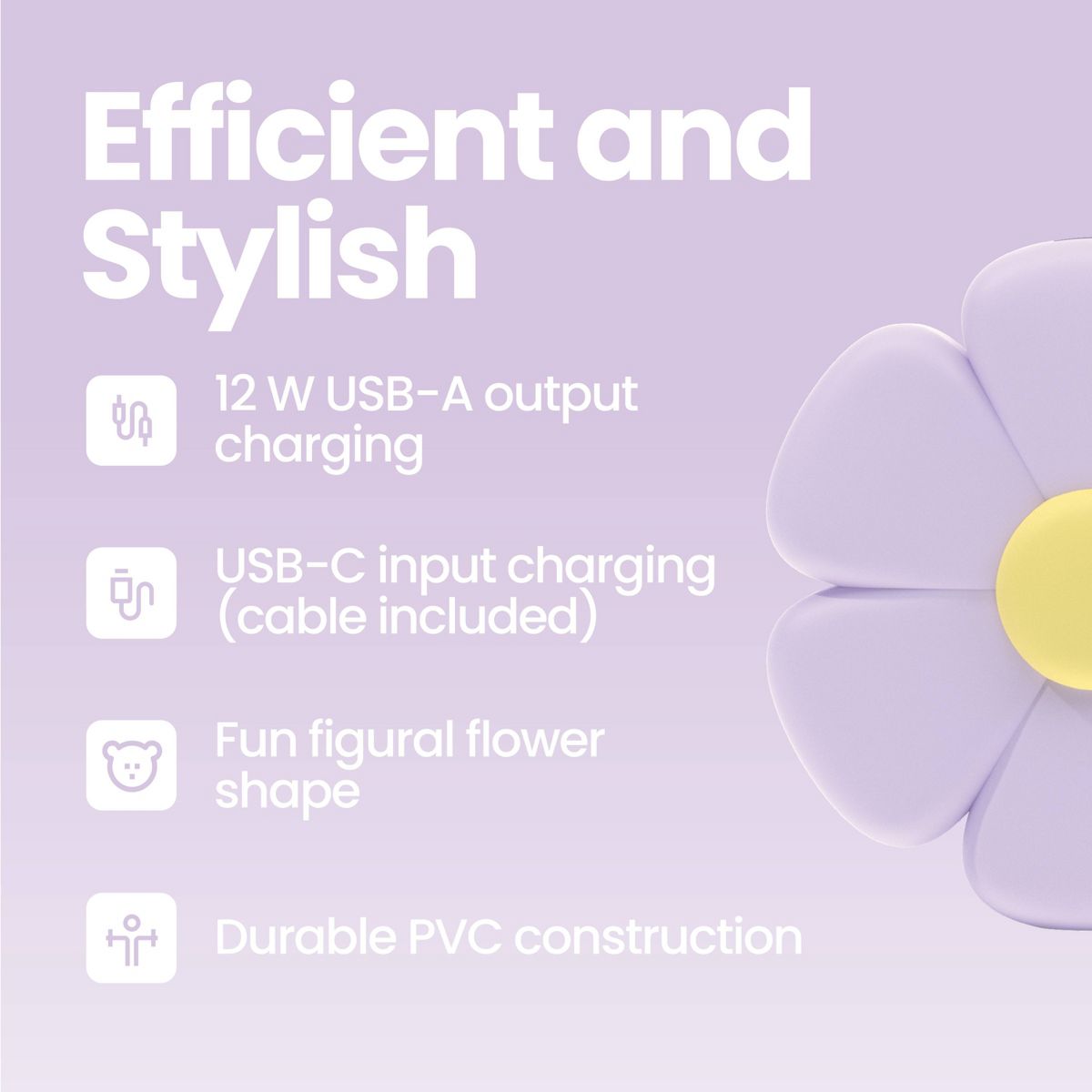 Efficient and Stylish

12 W USB-A output charging

USB-C input charging (cable included)

Fun figural flower shape

Durable PVC construction